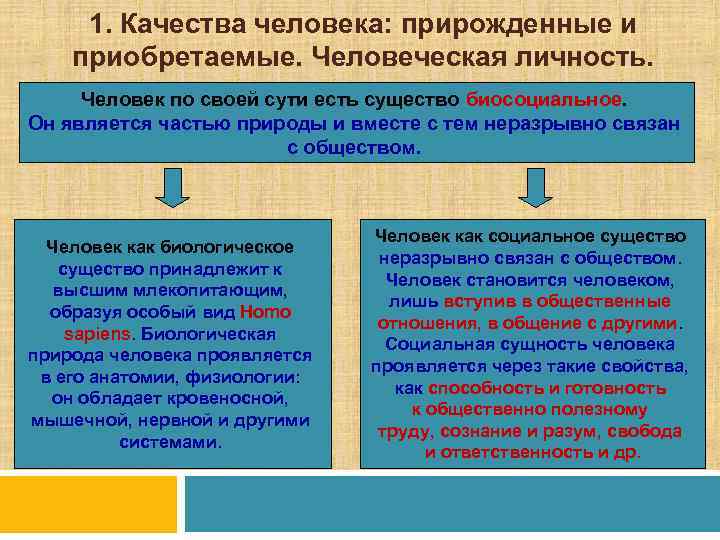 1. Качества человека: прирожденные и приобретаемые. Человеческая личность.

Человек по своей сути есть существо биосоциальное. Он является частью природы и вместе с тем неразрывно связан с обществом.

Человек как биологическое существо принадлежит к высшим млекопитающим, образуя особый вид Homo sapiens. Биологическая природа человека проявляется в его анатомии, физиологии: он обладает кровеносной, мышечной, нервной и другими системами.

Человек как социальное существо неразрывно связан с обществом. Человек становится человеком, лишь вступив в общественные отношения, в общение с другими. Социальная сущность человека проявляется через такие свойства, как способность и готовность к общественно полезному труду, сознание и разум, свобода и ответственность и др.